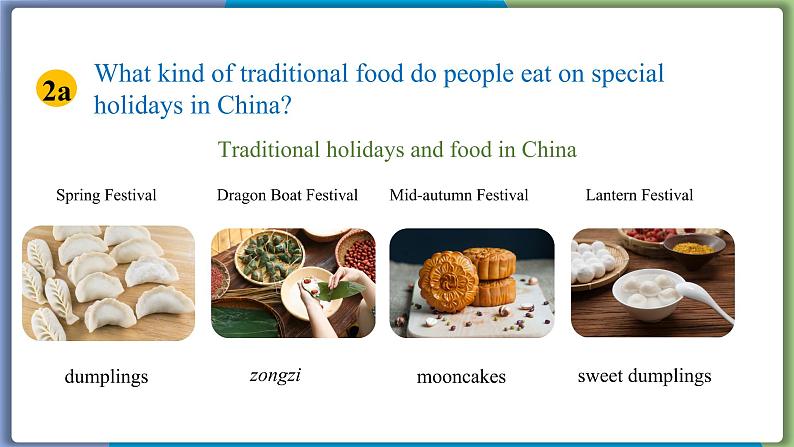 2a What kind of traditional food do people eat on special holidays in China?

Traditional holidays and food in China

Spring Festival

Dragon Boat Festival

Mid-autumn Festival

Lantern Festival

dumplings

zongzi

mooncakes

sweet dumplings